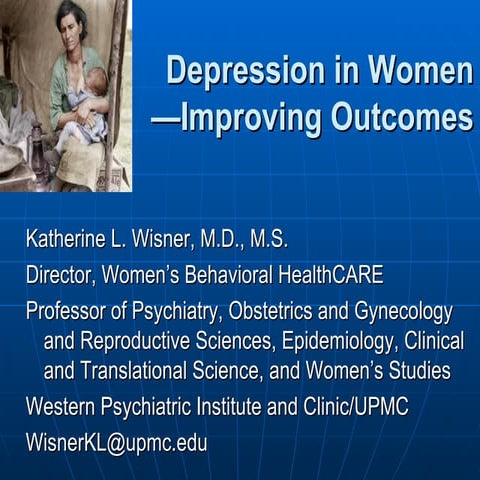 Depression in Women
—Improving Outcomes

Katherine L. Wisner, M.D., M.S.

Director, Women's Behavioral HealthCARE

Professor of Psychiatry, Obstetrics and Gynecology and Reproductive Sciences, Epidemiology, Clinical and Translational Science, and Women's Studies

Western Psychiatric Institute and Clinic/UPMC

WisnerKL@upmc.edu